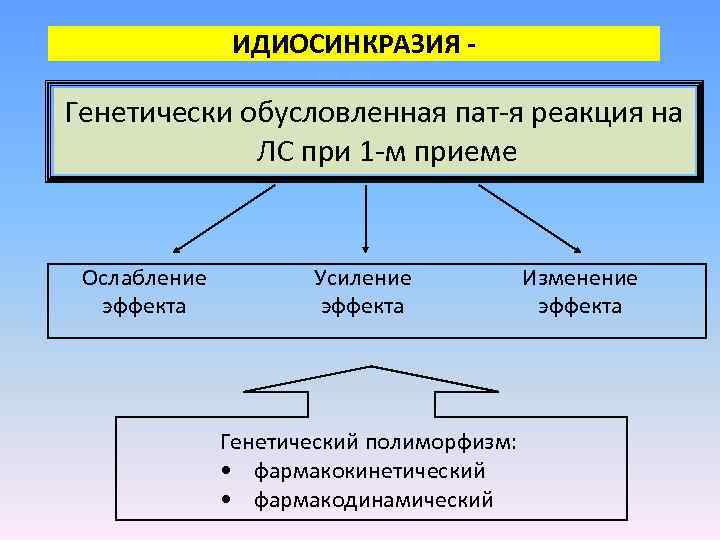 ИДИОСИНКРАЗИЯ -

Генетически обусловленная пат-я реакция на ЛС при 1-м приеме

Ослабление эффекта

Усиление эффекта

Изменение эффекта

Генетический полиморфизм:
• фармакокинетический
• фармакодинамический